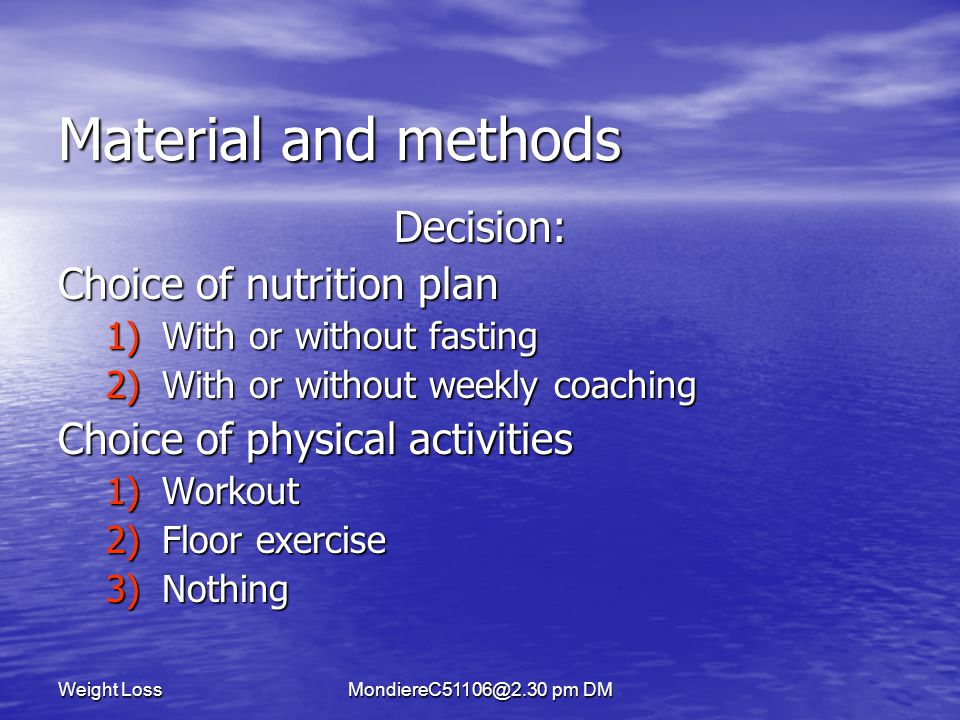 Material and methods

Decision:

Choice of nutrition plan

1) With or without fasting
2) With or without weekly coaching

Choice of physical activities

1) Workout
2) Floor exercise
3) Nothing

Weight Loss

MondiereC51106@2.30 pm DM